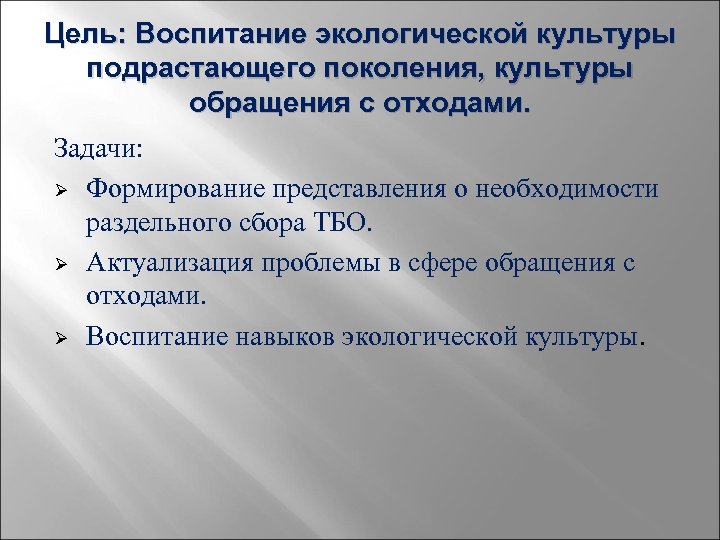 Цель: Воспитание экологической культуры подрастающего поколения, культуры обращения с отходами.

Задачи:

➢ Формирование представления о необходимости раздельного сбора ТБО.

➢ Актуализация проблемы в сфере обращения с отходами.

➢ Воспитание навыков экологической культуры.